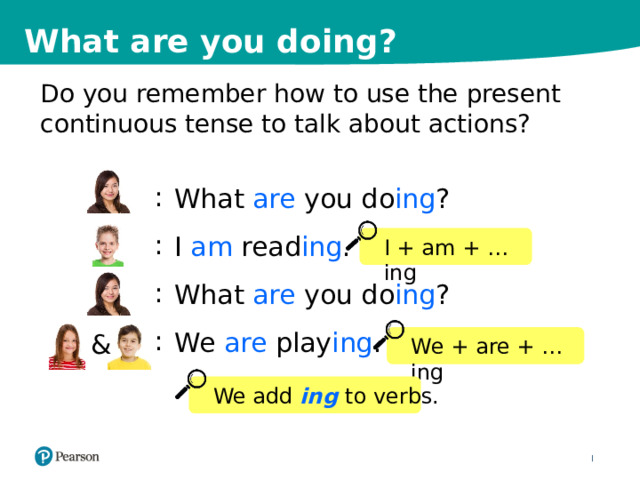 What are you doing?

Do you remember how to use the present continuous tense to talk about actions?

: What are you doing?

: I am reading.

I + am + … ing

: What are you doing?

& : We are playing.

We + are + … ing

We add ing to verbs.

Pearson